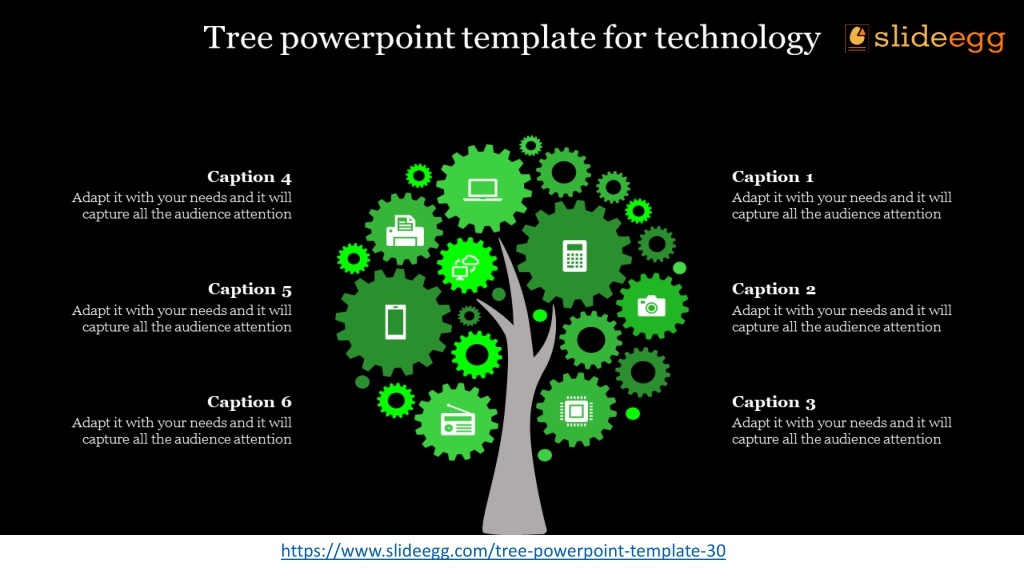 Tree powerpoint template for technology

slideegg

Caption 4
Adapt it with your needs and it will capture all the audience attention

Caption 5
Adapt it with your needs and it will capture all the audience attention

Caption 6
Adapt it with your needs and it will capture all the audience attention

Caption 1
Adapt it with your needs and it will capture all the audience attention

Caption 2
Adapt it with your needs and it will capture all the audience attention

Caption 3
Adapt it with your needs and it will capture all the audience attention

https://www.slideegg.com/tree-powerpoint-template-30